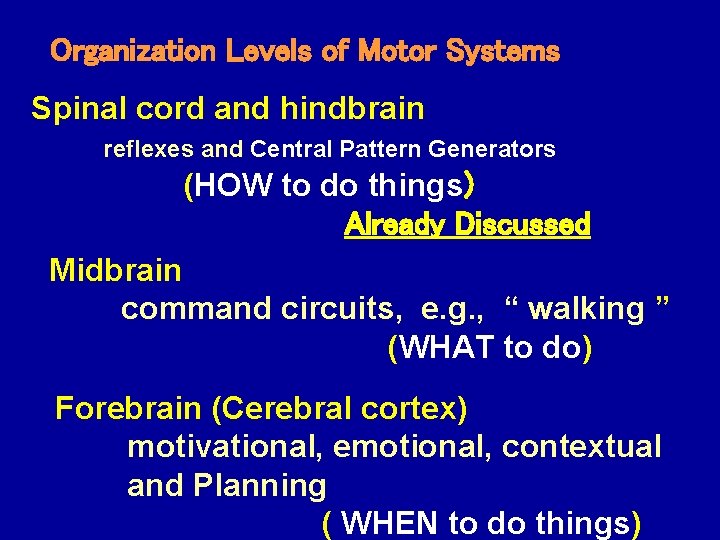 Organization Levels of Motor Systems

Spinal cord and hindbrain

reflexes and Central Pattern Generators

(HOW to do things)

Already Discussed

Midbrain

command circuits, e.g., “ walking ”

(WHAT to do)

Forebrain (Cerebral cortex)

motivational, emotional, contextual and Planning

( WHEN to do things)